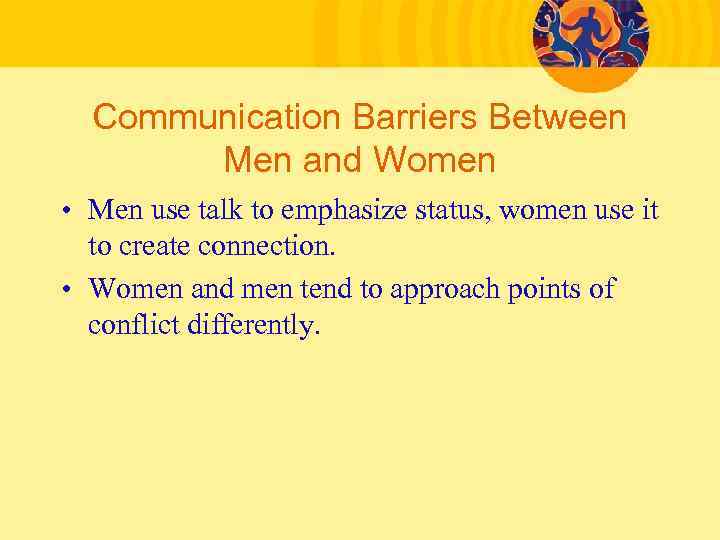 Communication Barriers Between Men and Women

• Men use talk to emphasize status, women use it to create connection.

• Women and men tend to approach points of conflict differently.